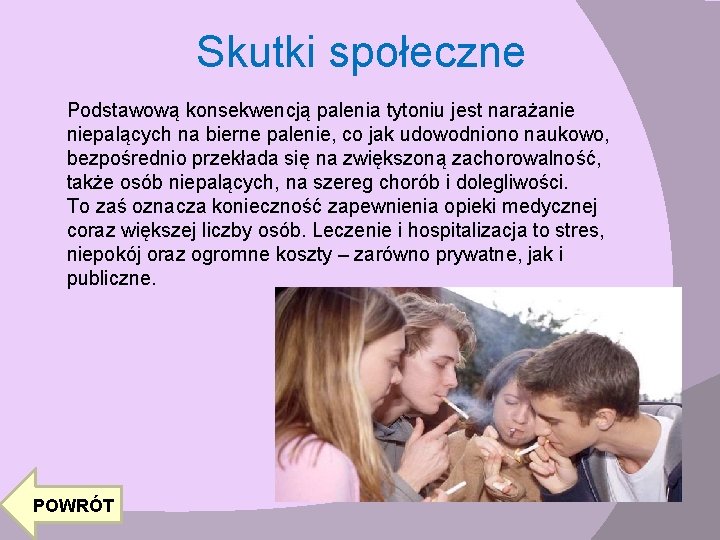 Skutki społeczne

Podstawową konsekwencją palenia tytoniu jest narażanie niepalących na bierne palenie, co jak udowodniono naukowo, bezpośrednio przekłada się na zwiększoną zachorowalność, także osób niepalących, na szereg chorób i dolegliwości.
To zaś oznacza konieczność zapewnienia opieki medycznej coraz większej liczby osób. Leczenie i hospitalizacja to stres, niepokój oraz ogromne koszty – zarówno prywatne, jak i publiczne.

POWRÓT